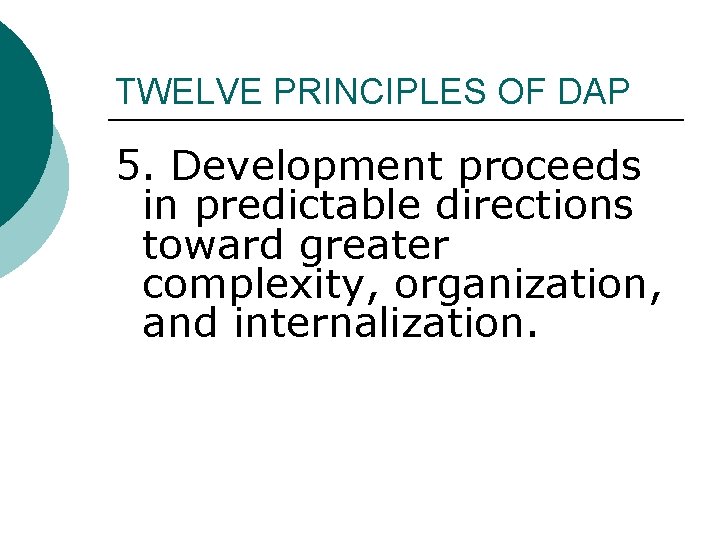 TWELVE PRINCIPLES OF DAP

5. Development proceeds in predictable directions toward greater complexity, organization, and internalization.